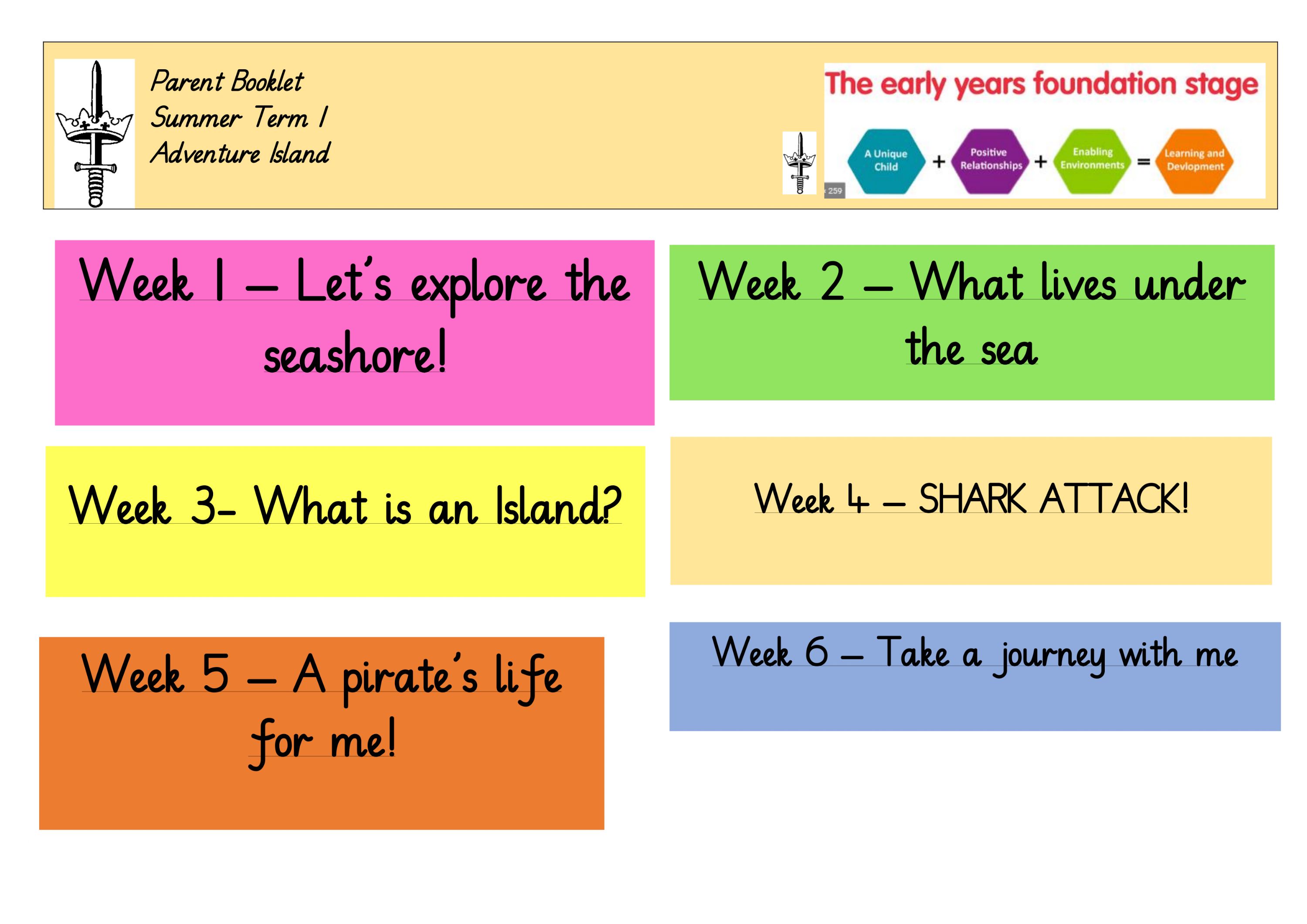 Parent Booklet
Summer Term 1
Adventure Island

The early years foundation stage

A Unique Child + Positive Relationships + Enabling Environments = Learning and Devlopment

259

Week 1 – Let's explore the seashore!

Week 2 – What lives under the sea

Week 3- What is an Island?

Week 4 – SHARK ATTACK!

Week 5 – A pirate's life for me!

Week 6 – Take a journey with me